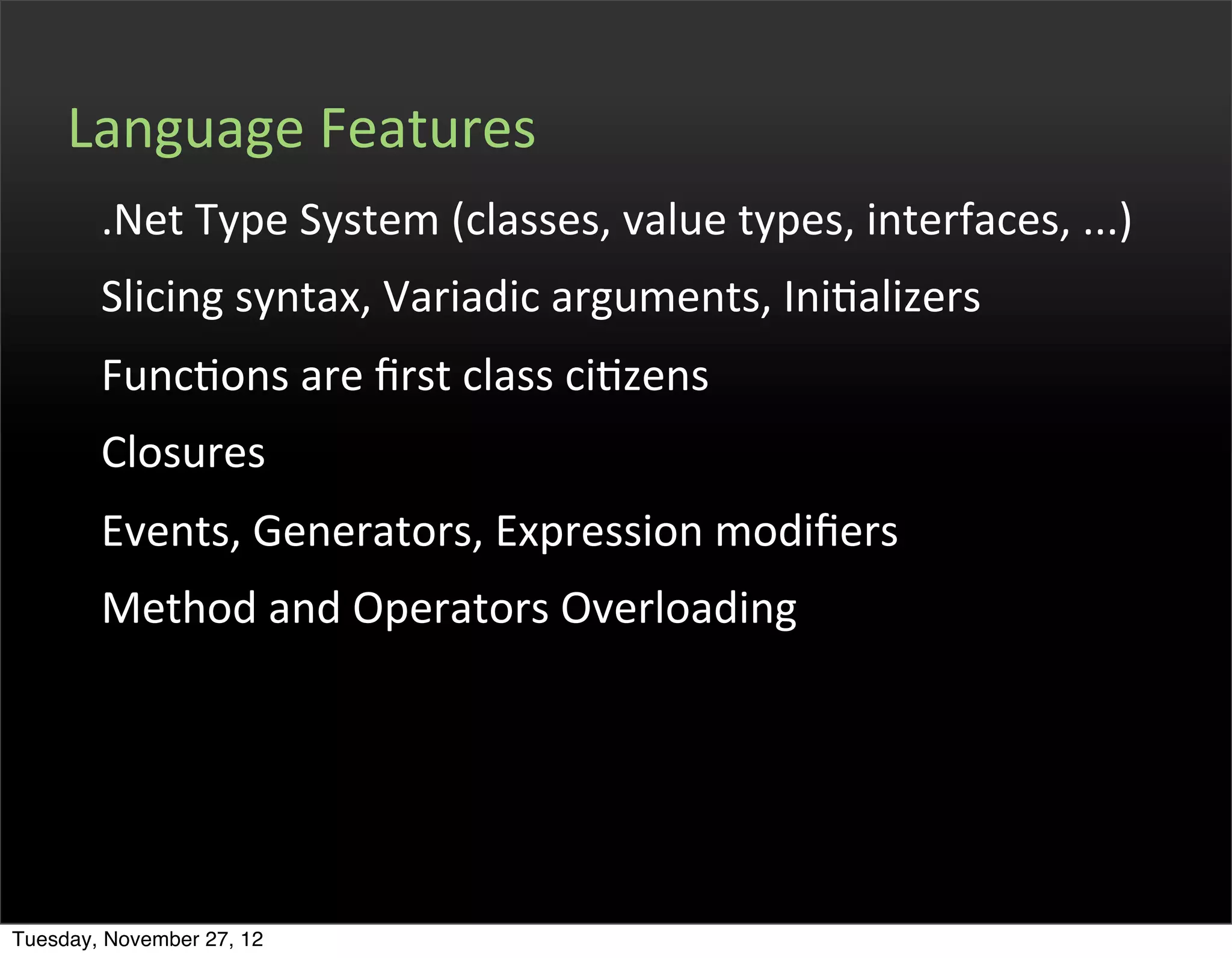 Language Features

.Net Type System (classes, value types, interfaces, ...)

Slicing syntax, Variadic arguments, Initializers

Functions are first class citizens

Closures

Events, Generators, Expression modifiers

Method and Operators Overloading

Tuesday, November 27, 12